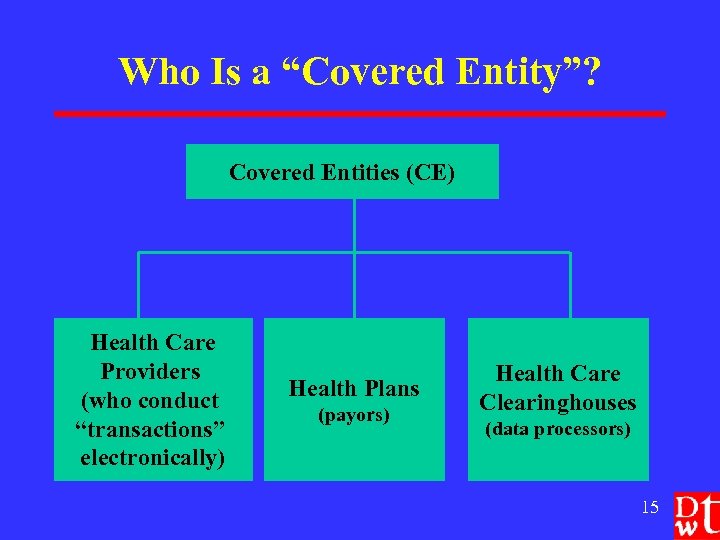 Who Is a “Covered Entity”?

Covered Entities (CE)

Health Care Providers (who conduct “transactions” electronically)

Health Plans (payors)

Health Care Clearinghouses (data processors)

15

DWT